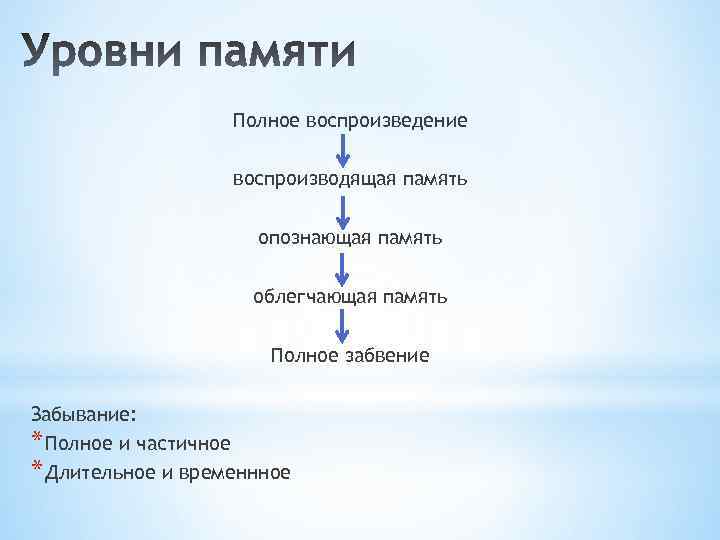 Уровни памяти

Полное воспроизведение

воспроизводящая память

опознающая память

облегчающая память

Полное забвение

Забывание:
*Полное и частичное
*Длительное и временнное